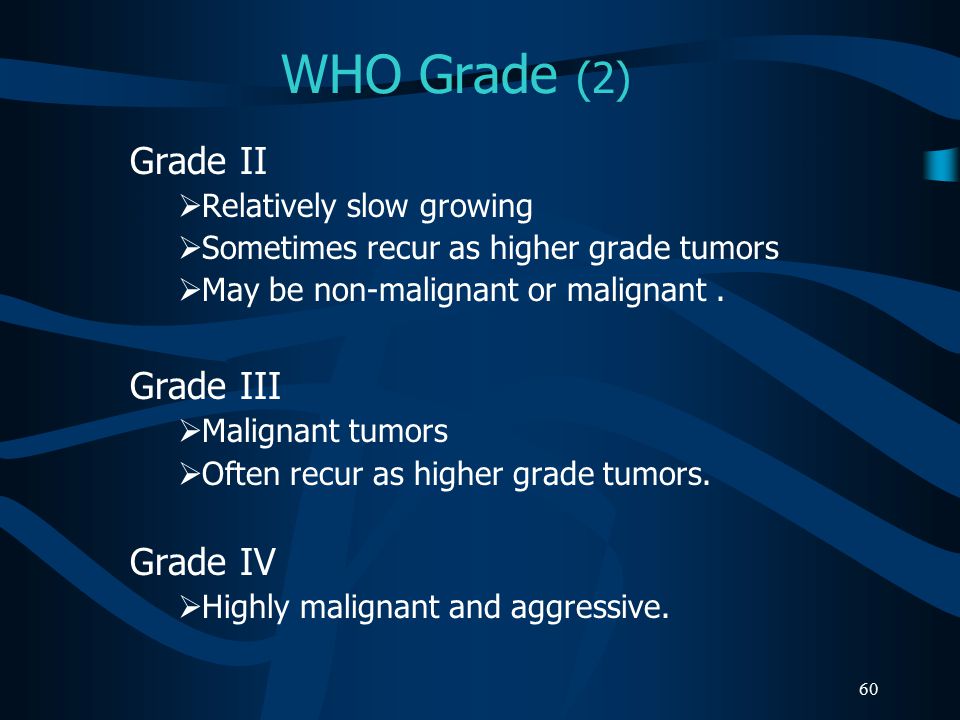 WHO Grade (2)

Grade II
➢Relatively slow growing
➢Sometimes recur as higher grade tumors
➢May be non-malignant or malignant .

Grade III
➢Malignant tumors
➢Often recur as higher grade tumors.

Grade IV
➢Highly malignant and aggressive.

60